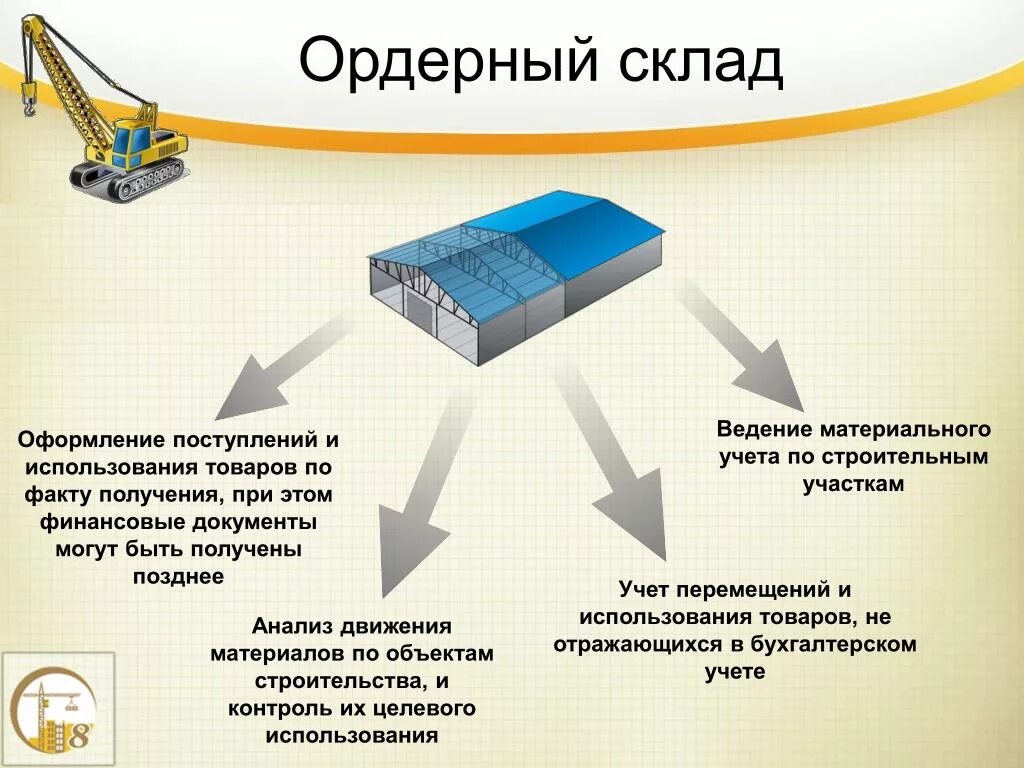 Ордерный склад

Оформление поступлений и использования товаров по факту получения, при этом финансовые документы могут быть получены позднее

Анализ движения материалов по объектам строительства, и контроль их целевого использования

Учет перемещений и использования товаров, не отражающихся в бухгалтерском учете

Ведение материального учета по строительным участкам

8